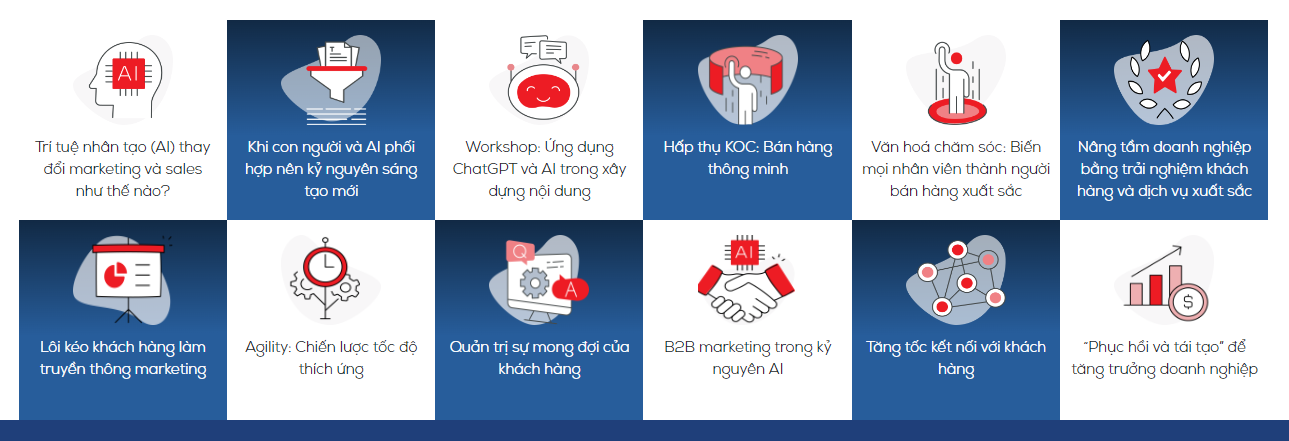 AI

Trí tuệ nhân tạo (AI) thay đổi marketing và sales như thế nào?

Khi con người và AI phối hợp nên kỷ nguyên sáng tạo mới

Workshop: Ứng dụng ChatGPT và AI trong xây dựng nội dung

Hấp thụ KOC: Bán hàng thông minh

Văn hoá chăm sóc: Biến mọi nhân viên thành người bán hàng xuất sắc

Nâng tầm doanh nghiệp bằng trải nghiệm khách hàng và dịch vụ xuất sắc

Lôi kéo khách hàng làm truyền thông marketing

Agility: Chiến lược tốc độ thích ứng

Q

A

Quản trị sự mong đợi của khách hàng

AI

B2B marketing trong kỷ nguyên AI

Tăng tốc kết nối với khách hàng

$

"Phục hồi và tái tạo" để tăng trưởng doanh nghiệp